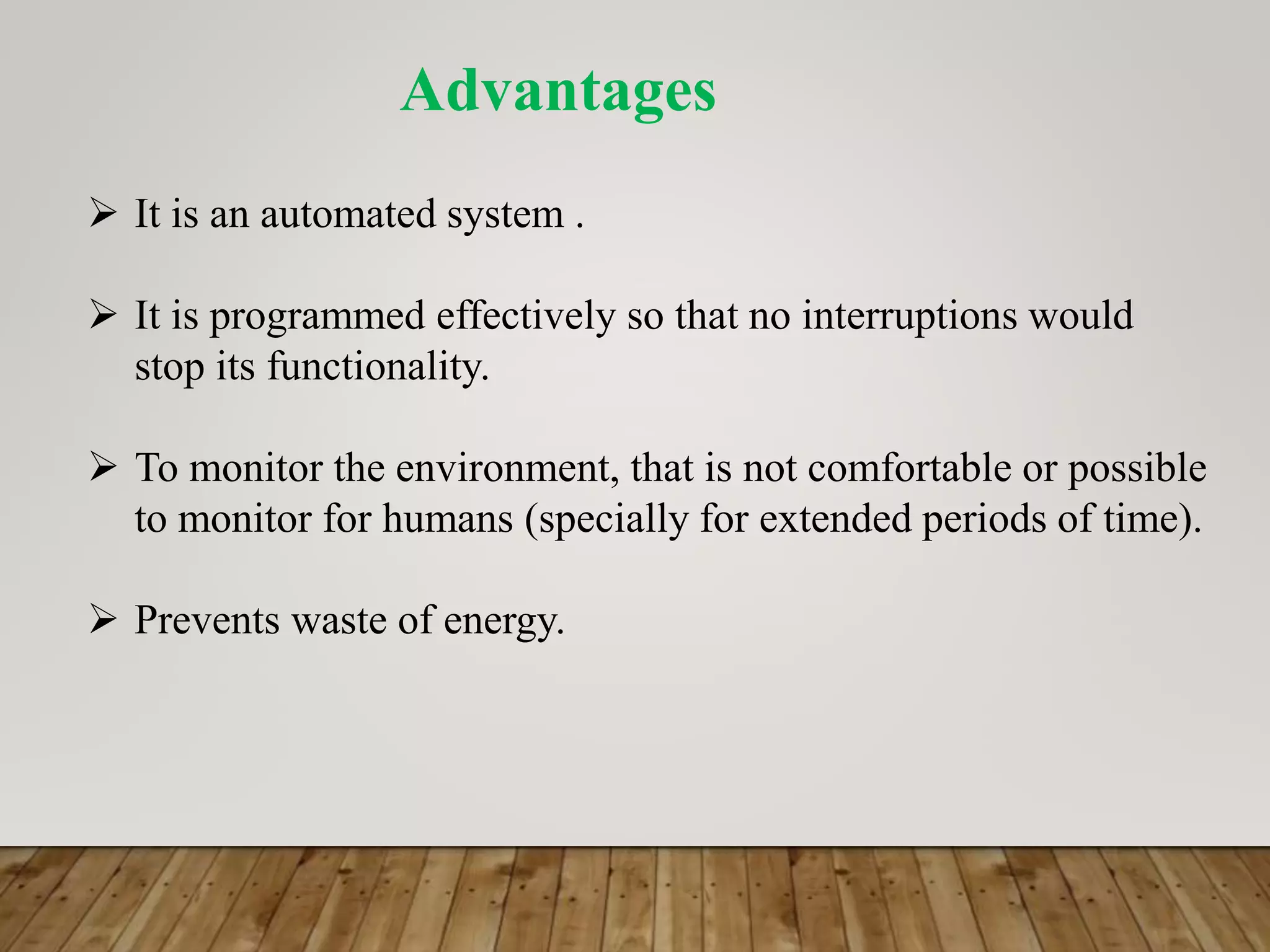 Advantages

➢ It is an automated system .

➢ It is programmed effectively so that no interruptions would stop its functionality.

➢ To monitor the environment, that is not comfortable or possible to monitor for humans (specially for extended periods of time).

➢ Prevents waste of energy.